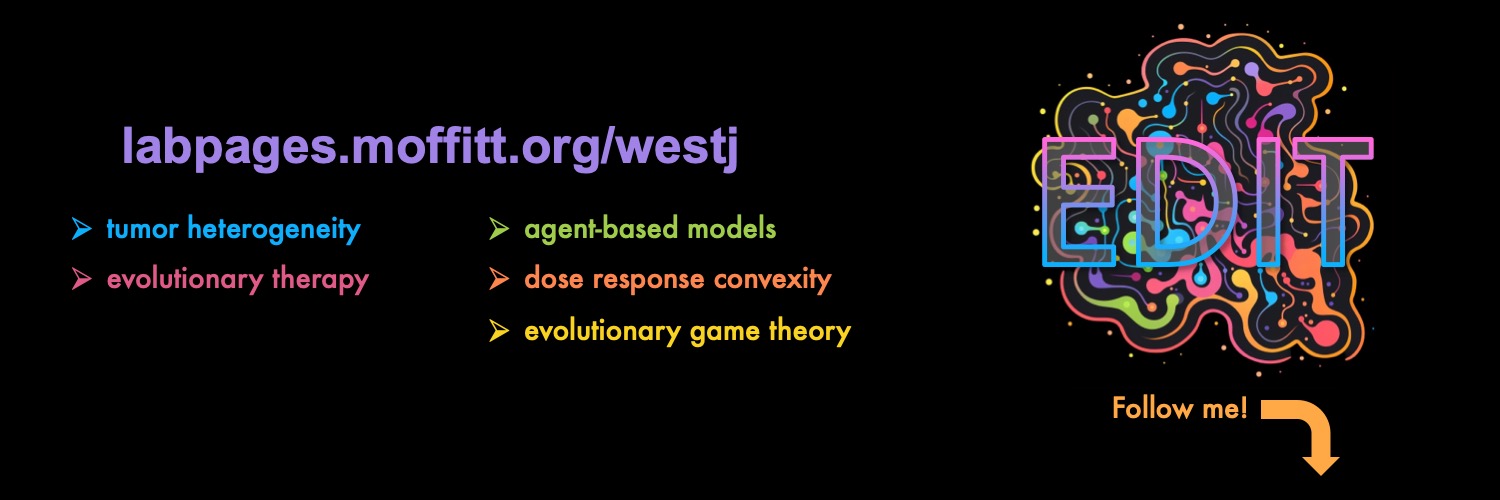 labpages.moffitt.org/westj

➢ tumor heterogeneity
➢ evolutionary therapy

➢ agent-based models
➢ dose response convexity
➢ evolutionary game theory

EDIT

Follow me!